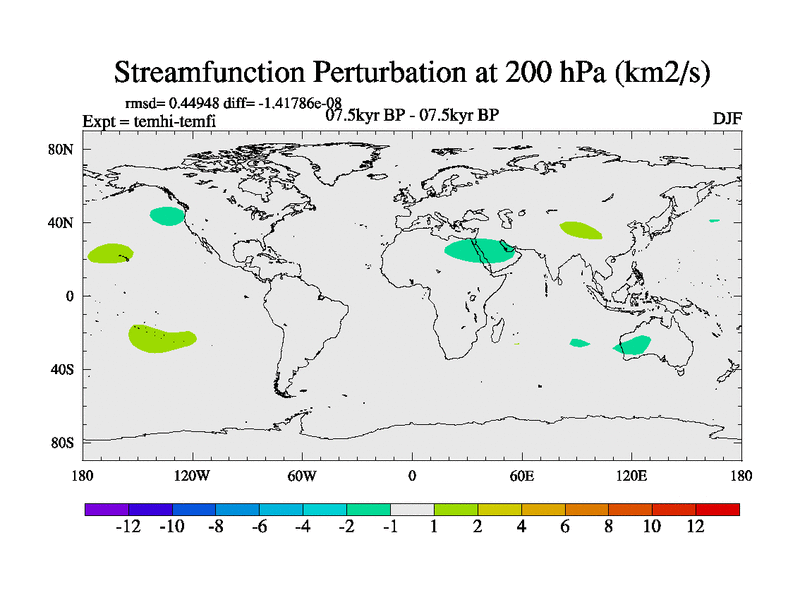 Streamfunction Perturbation at 200 hPa (km2/s)

rmsd= 0.44948 diff= -1.41786e-08
Expt = temhi-temfi
07.5kyr BP - 07.5kyr BP
DJF

80N
40N
0
40S
80S

180
120W
60W
0
60E
120E
180

-12 -10 -8 -6 -4 -2 -1 1 2 4 6 8 10 12